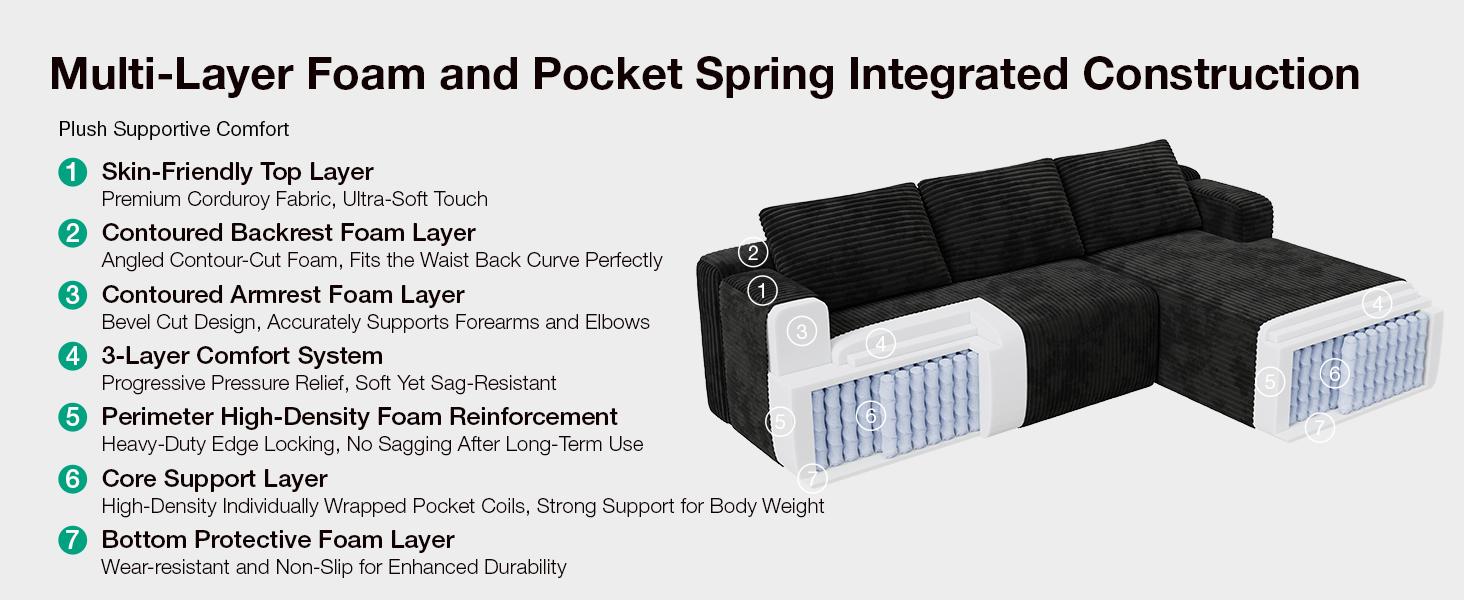 Multi-Layer Foam and Pocket Spring Integrated Construction

Plush Supportive Comfort

1 Skin-Friendly Top Layer
Premium Corduroy Fabric, Ultra-Soft Touch

2 Contoured Backrest Foam Layer
Angled Contour-Cut Foam, Fits the Waist Back Curve Perfectly

3 Contoured Armrest Foam Layer
Bevel Cut Design, Accurately Supports Forearms and Elbows

4 3-Layer Comfort System
Progressive Pressure Relief, Soft Yet Sag-Resistant

5 Perimeter High-Density Foam Reinforcement
Heavy-Duty Edge Locking, No Sagging After Long-Term Use

6 Core Support Layer
High-Density Individually Wrapped Pocket Coils, Strong Support for Body Weight

7 Bottom Protective Foam Layer
Wear-resistant and Non-Slip for Enhanced Durability

2
1
3
4
5
6
7
4
5
6
7